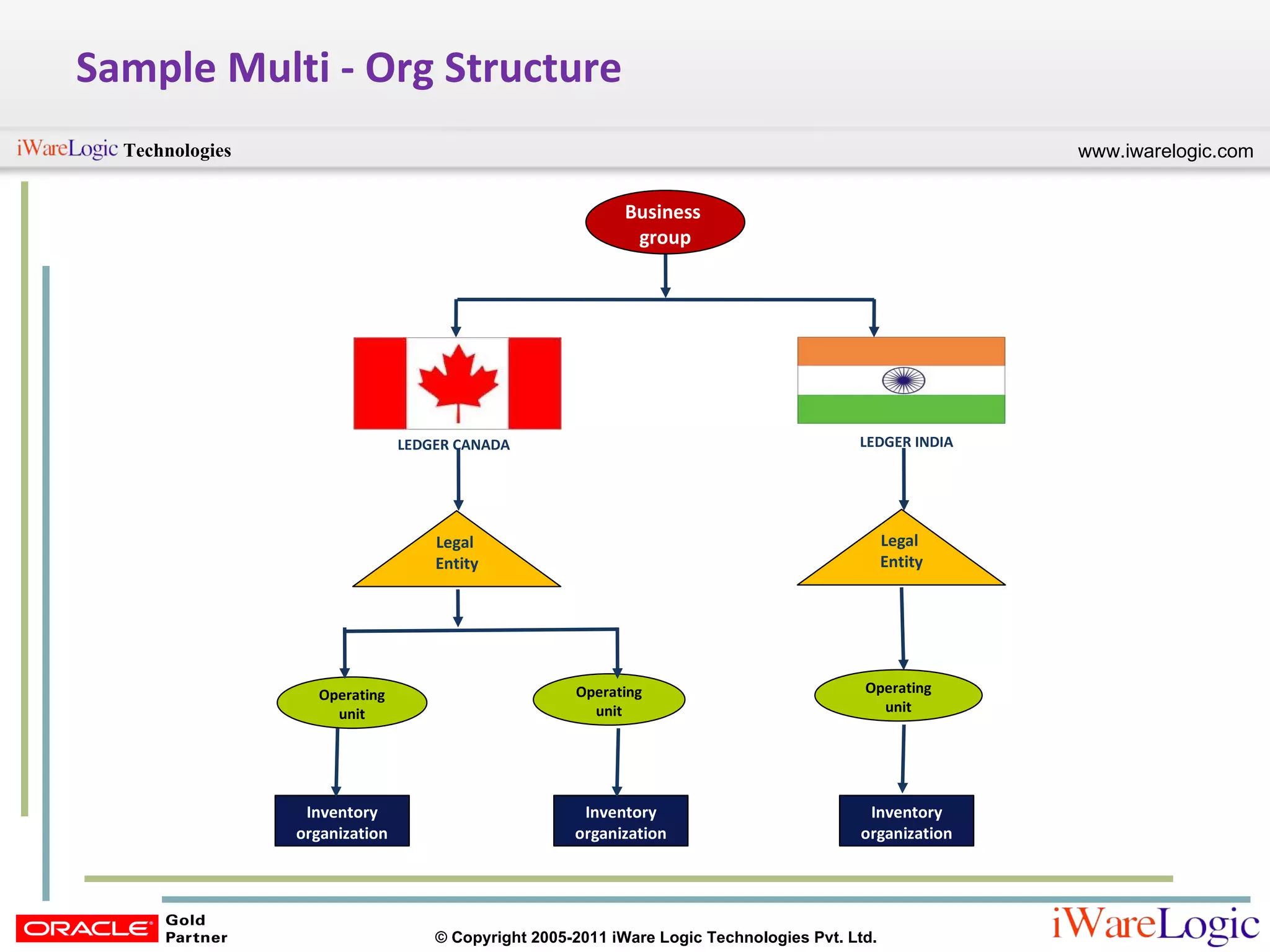 Sample Multi - Org Structure

iWareLogic Technologies

www.iwarelogic.com

Business group

LEDGER CANADA

LEDGER INDIA

Legal Entity

Legal Entity

Operating unit

Operating unit

Operating unit

Inventory organization

Inventory organization

Inventory organization

ORACLE Gold Partner

© Copyright 2005-2011 iWare Logic Technologies Pvt. Ltd.

iWareLogic